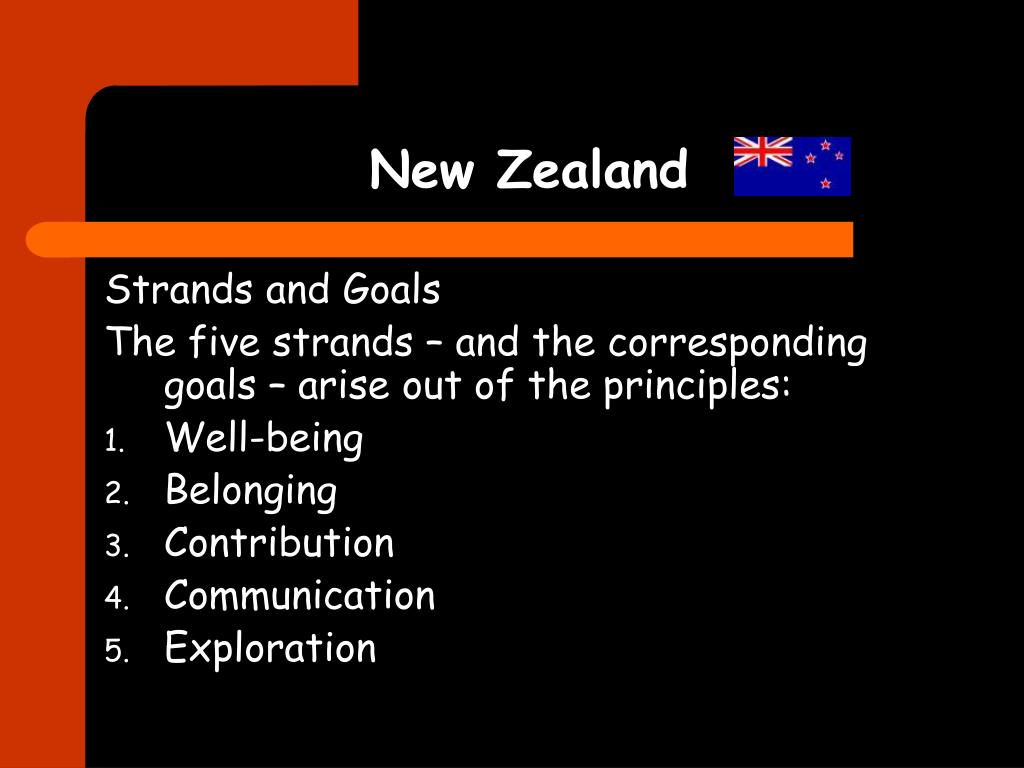 New Zealand

Strands and Goals

The five strands – and the corresponding goals – arise out of the principles:

1. Well-being
2. Belonging
3. Contribution
4. Communication
5. Exploration